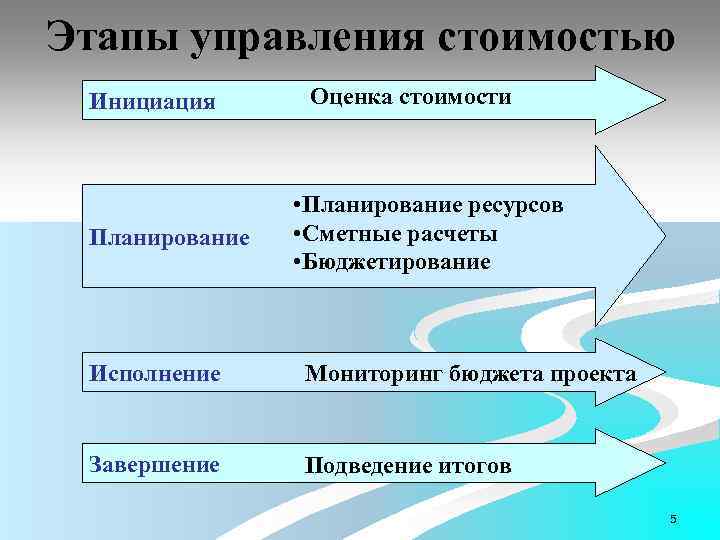 Этапы управления стоимостью

Инициация Оценка стоимости

Планирование •Планирование ресурсов
•Сметные расчеты
•Бюджетирование

Исполнение Мониторинг бюджета проекта

Завершение Подведение итогов

5